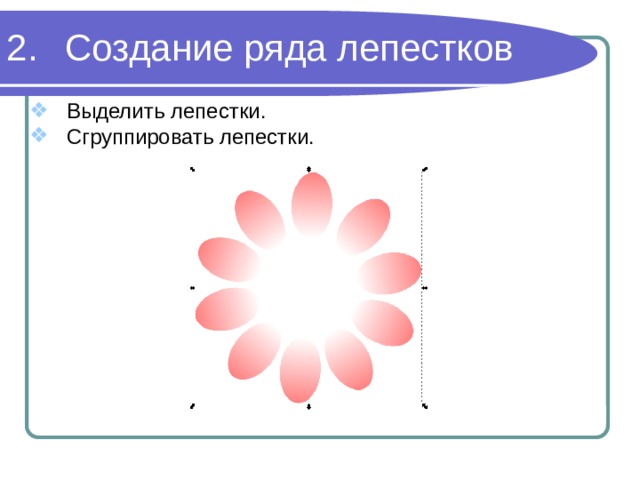 2. Создание ряда лепестков

Выделить лепестки.
Сгруппировать лепестки.